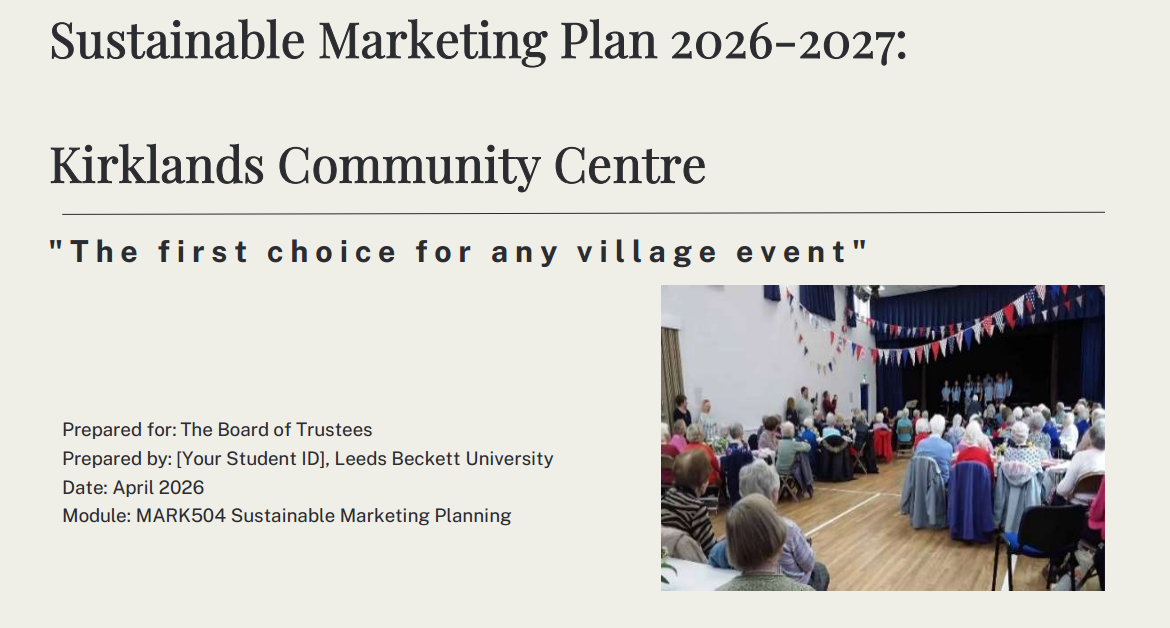 Sustainable Marketing Plan 2026-2027:

Kirklands Community Centre

"The first choice for any village event"

Prepared for: The Board of Trustees
Prepared by: [Your Student ID], Leeds Beckett University
Date: April 2026
Module: MARK504 Sustainable Marketing Planning